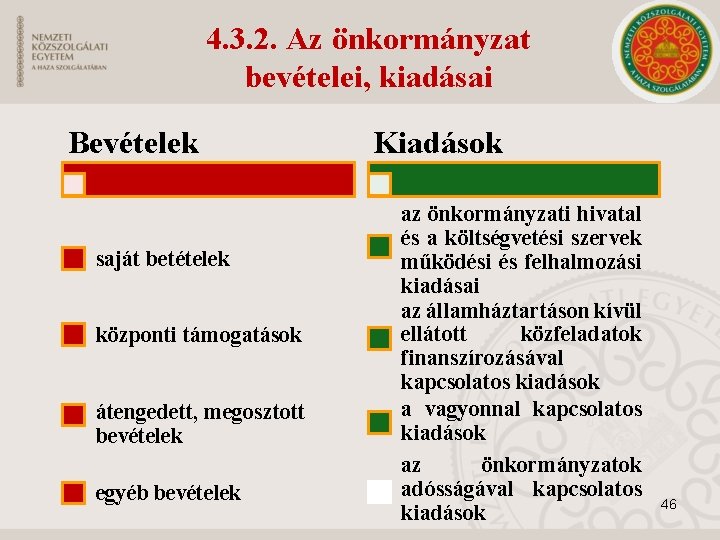 NEMZETI KÖZSZOLGÁLATI EGYETEM
A HAZA SZOLGÁLATÁBAN

4.3.2. Az önkormányzat bevételei, kiadásai

NEMZETI KÖZSZOLGÁLATI EGYETEM
A HAZA SZOLGÁLATÁBAN

Bevételek

saját betételek

központi támogatások

átengedett, megosztott bevételek

egyéb bevételek

Kiadások

az önkormányzati hivatal és a költségvetési szervek működési és felhalmozási kiadásai

az államháztartáson kívül ellátott közfeladatok finanszírozásával kapcsolatos kiadások

a vagyonnal kapcsolatos kiadások

az önkormányzatok adósságával kapcsolatos kiadások

46